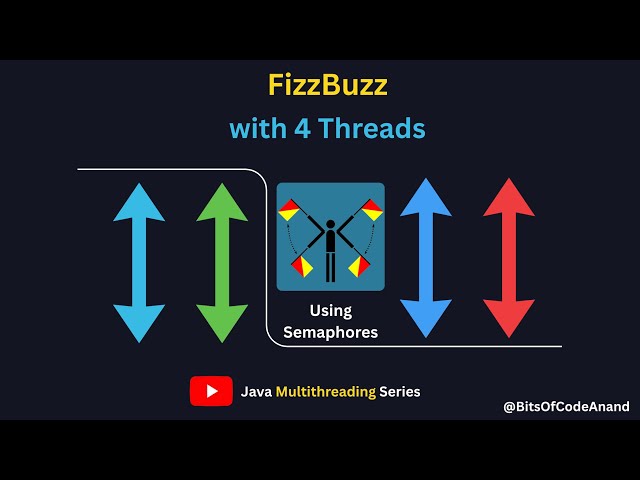 FizzBuzz
with 4 Threads

Using Semaphores

Java Multithreading Series

@BitsOfCodeAnand